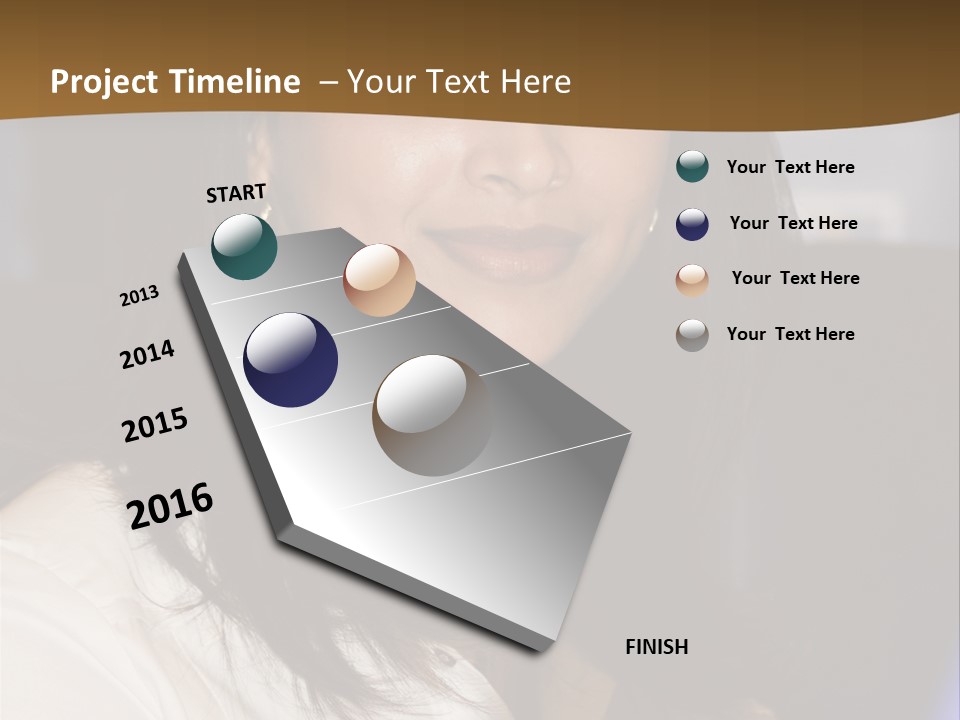 Project Timeline – Your Text Here

START

2013

2014

2015

2016

FINISH

Your Text Here

Your Text Here

Your Text Here

Your Text Here